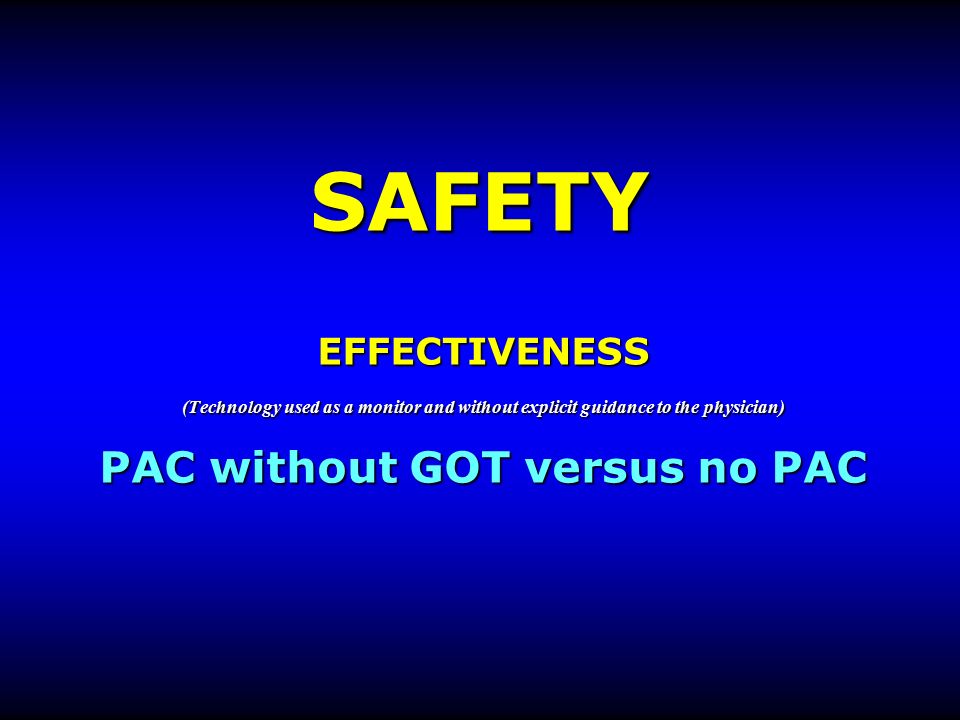 SAFETY

EFFECTIVENESS

(Technology used as a monitor and without explicit guidance to the physician)

PAC without GOT versus no PAC